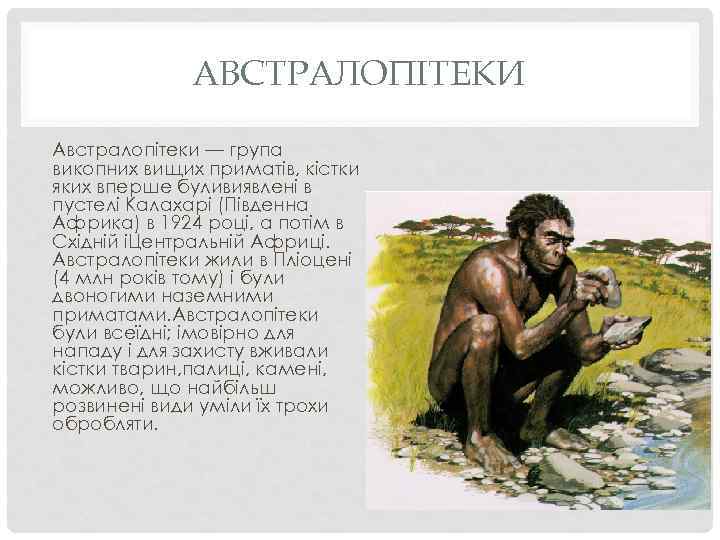 АВСТРАЛОПІТЕКИ

Австралопітеки — група викопних вищих приматів, кістки яких вперше буливиявлені в пустелі Калахарі (Південна Африка) в 1924 році, а потім в Східній іЦентральній Африці. Австралопітеки жили в Пліоцені (4 млн років тому) і були двоногими наземними приматами.Австралопітеки були всеїдні; імовірно для нападу і для захисту вживали кістки тварин,палиці, камені, можливо, що найбільш розвинені види уміли їх трохи обробляти.